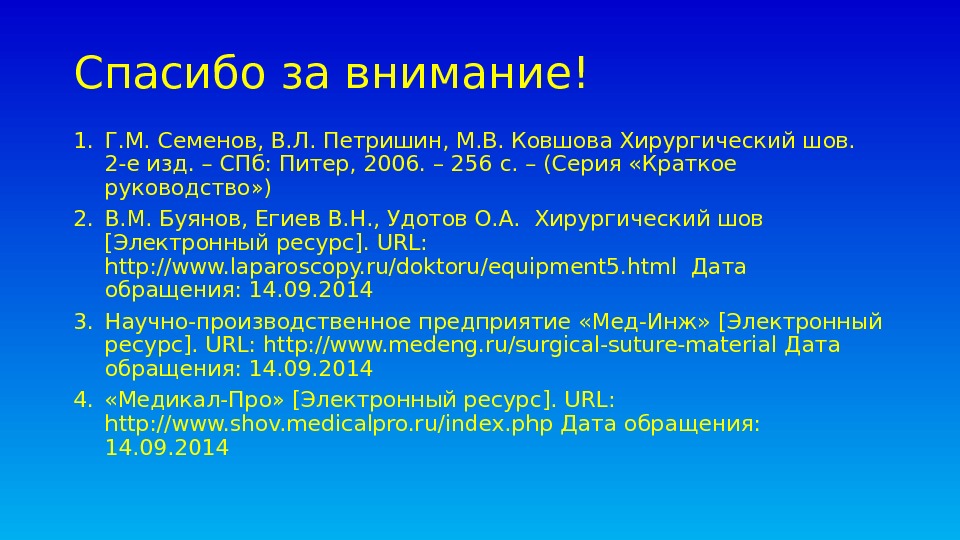 Спасибо за внимание!

1. Г.М. Семенов, В.Л. Петришин, М.В. Ковшова Хирургический шов. 2-е изд. – СПб: Питер, 2006. – 256 с. – (Серия «Краткое руководство»)
2. В.М. Буянов, Егиев В.Н., Удотов О.А. Хирургический шов [Электронный ресурс]. URL: http://www.laparoscopy.ru/doktoru/equipment5.html Дата обращения: 14.09.2014
3. Научно-производственное предприятие «Мед-Инж» [Электронный ресурс]. URL: http://www.medeng.ru/surgical-suture-material Дата обращения: 14.09.2014
4. «Медикал-Про» [Электронный ресурс]. URL: http://www.shov.medicalpro.ru/index.php Дата обращения: 14.09.2014